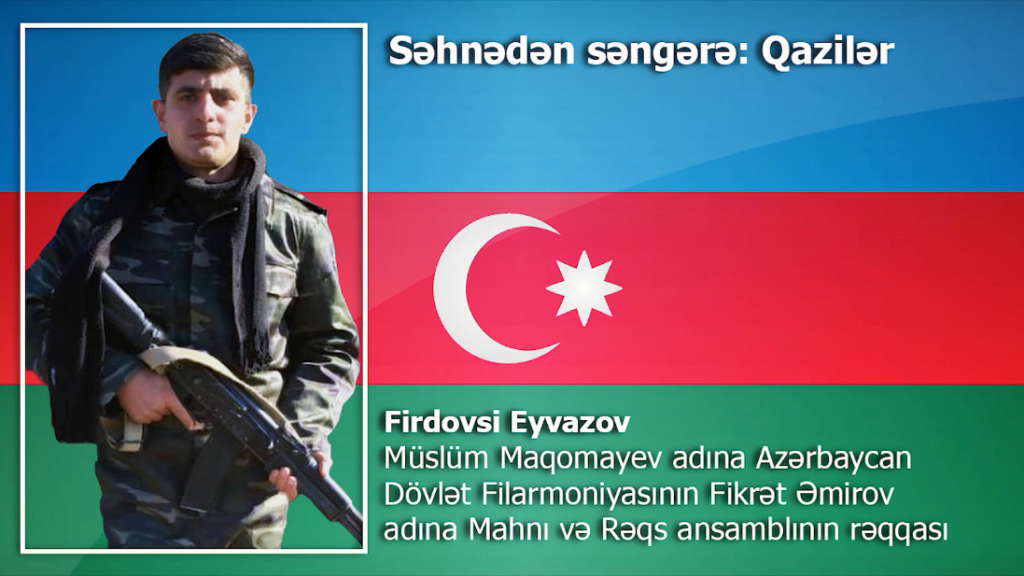 Səhnədən səngərə: Qazilər

Firdovsi Eyvazov
Müslüm Maqomayev adına Azərbaycan Dövlət Filarmoniyasının Fikrət Əmirov adına Mahnı və Rəqs ansamblının rəqqası